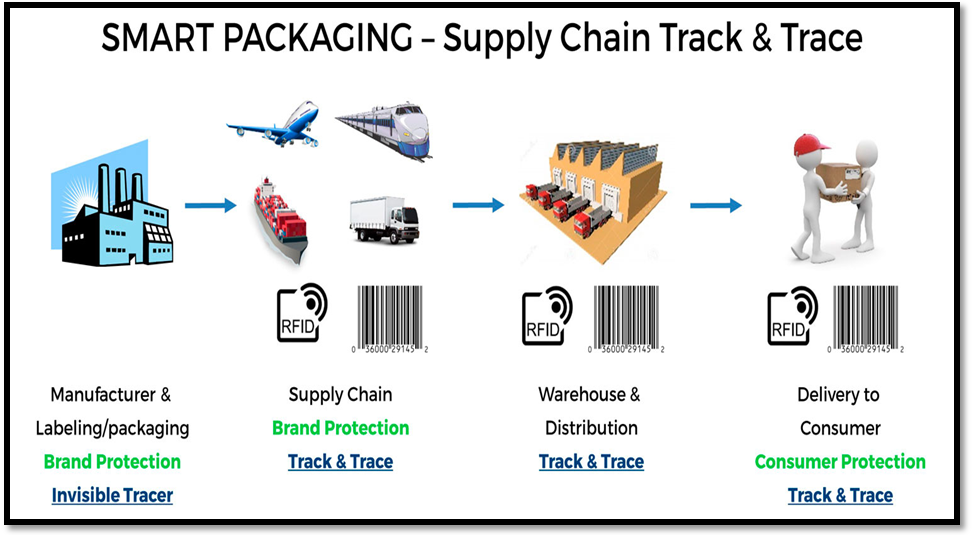 SMART PACKAGING – Supply Chain Track & Trace

RFID

0 36000 29145 2

RFID

0 36000 29145 2

RFID

0 36000 29145 2

Manufacturer & Labeling/packaging
Brand Protection
Invisible Tracer

Supply Chain
Brand Protection
Track & Trace

Warehouse & Distribution
Track & Trace

Delivery to Consumer
Consumer Protection
Track & Trace